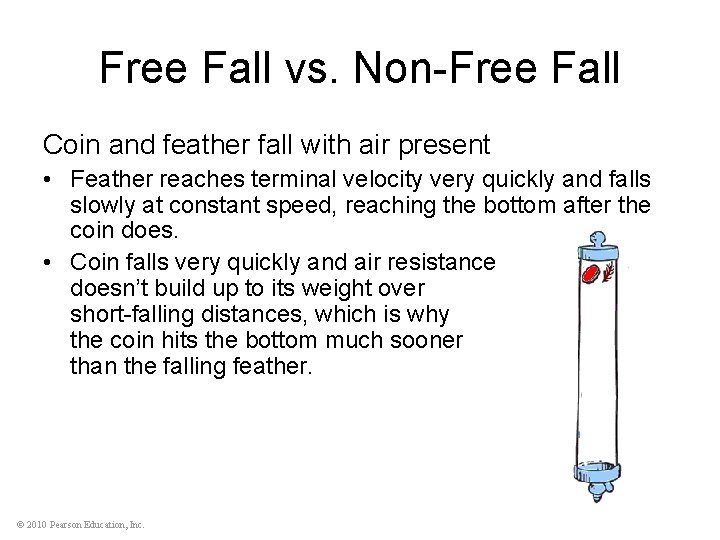 Free Fall vs. Non-Free Fall

Coin and feather fall with air present

• Feather reaches terminal velocity very quickly and falls slowly at constant speed, reaching the bottom after the coin does.

• Coin falls very quickly and air resistance doesn't build up to its weight over short-falling distances, which is why the coin hits the bottom much sooner than the falling feather.

© 2010 Pearson Education, Inc.